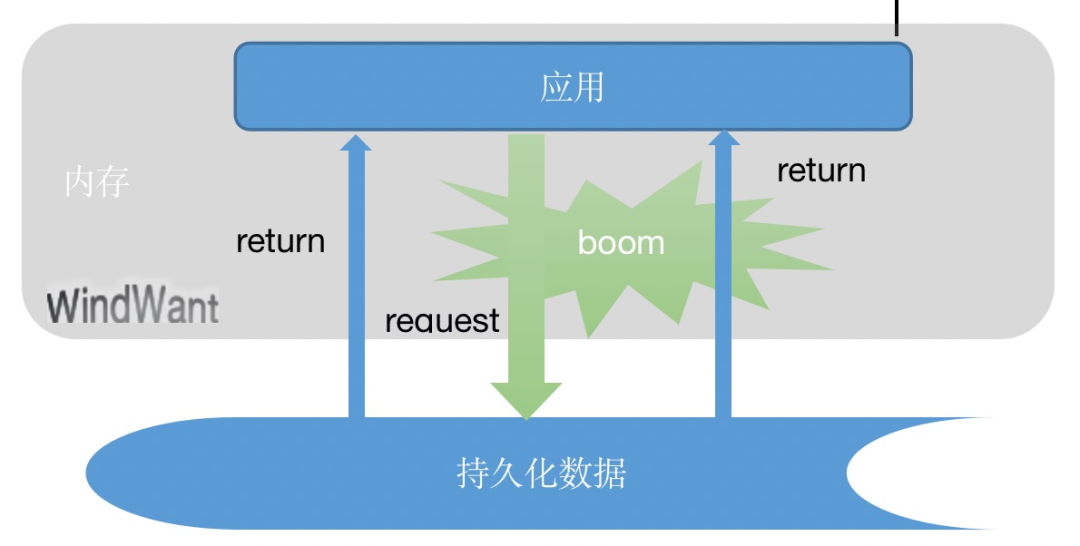 应用

内存

return

return

boom

WindWant

request

持久化数据